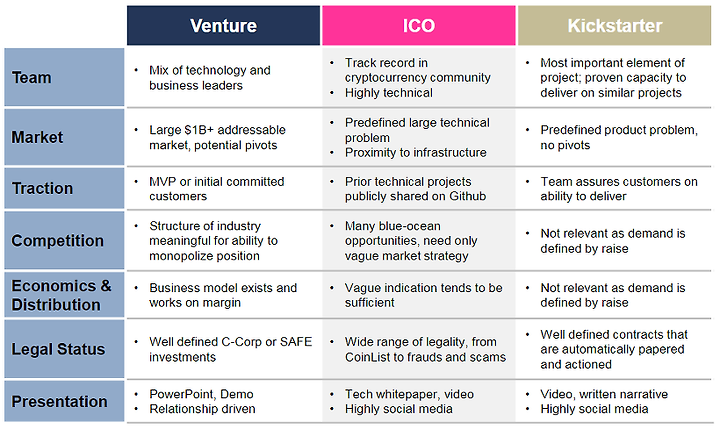 | | Venture | ICO | Kickstarter |
|---|---|---|---|
| Team | • Mix of technology and business leaders | • Track record in cryptocurrency community • Highly technical | • Most important element of project; proven capacity to deliver on similar projects |
| Market | • Large \$1B+ addressable market, potential pivots | • Predefined large technical problem • Proximity to infrastructure | • Predefined product problem, no pivots |
| Traction | • MVP or initial committed customers | • Prior technical projects publicly shared on Github | • Team assures customers on ability to deliver |
| Competition | • Structure of industry meaningful for ability to monopolize position | • Many blue-ocean opportunities, need only vague market strategy | • Not relevant as demand is defined by raise |
| Economics & Distribution | • Business model exists and works on margin | • Vague indication tends to be sufficient | • Not relevant as demand is defined by raise |
| Legal Status | • Well defined C-Corp or SAFE investments | • Wide range of legality, from CoinList to frauds and scams | • Well defined contracts that are automatically papered and actioned |
| Presentation | • PowerPoint, Demo • Relationship driven | • Tech whitepaper, video • Highly social media | • Video, written narrative • Highly social media |